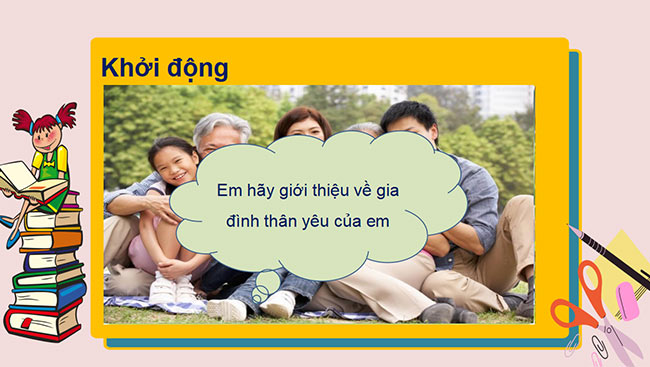 Khởi động

Em hãy giới thiệu về gia đình thân yêu của em